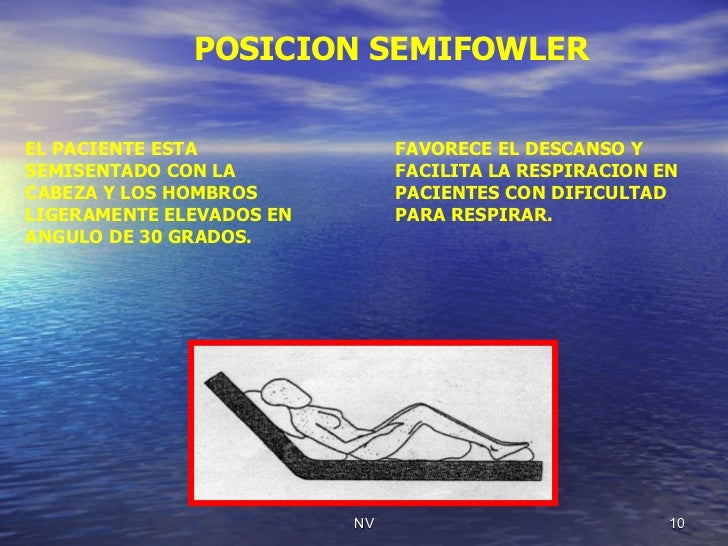 POSICION SEMIFOWLER

EL PACIENTE ESTA SEMISENTADO CON LA CABEZA Y LOS HOMBROS LIGERAMENTE ELEVADOS EN ANGULO DE 30 GRADOS.

FAVORECE EL DESCANSO Y FACILITA LA RESPIRACION EN PACIENTES CON DIFICULTAD PARA RESPIRAR.

NV

10